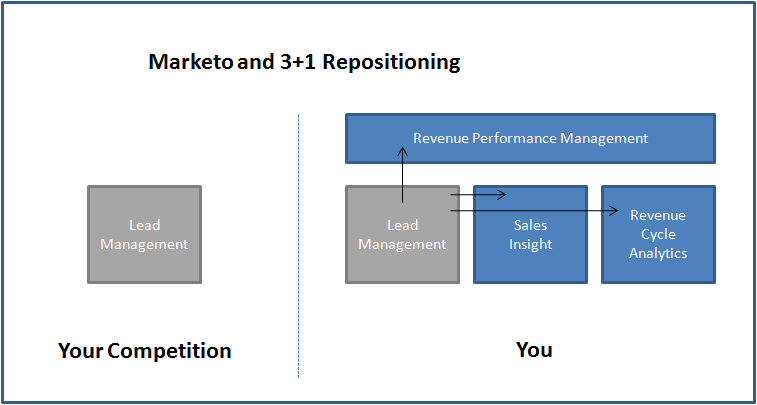 Marketo and 3+1 Repositioning

Lead Management

Your Competition

Revenue Performance Management

Lead Management

Sales Insight

Revenue Cycle Analytics

You